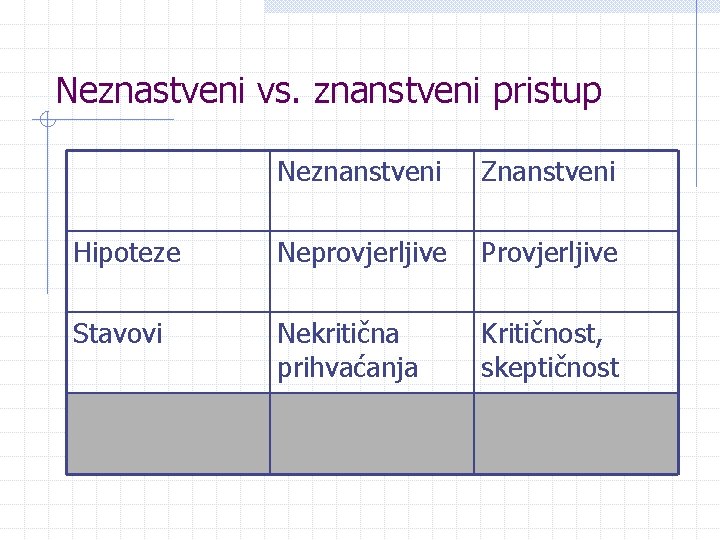 Neznastveni vs. znanstveni pristup

| | Neznanstveni | Znanstveni |
|---|---|---|
| Hipoteze | Neprovjerljive | Provjerljive |
| Stavovi | Nekritična prihvaćanja | Kritičnost, skeptičnost |
| | | |